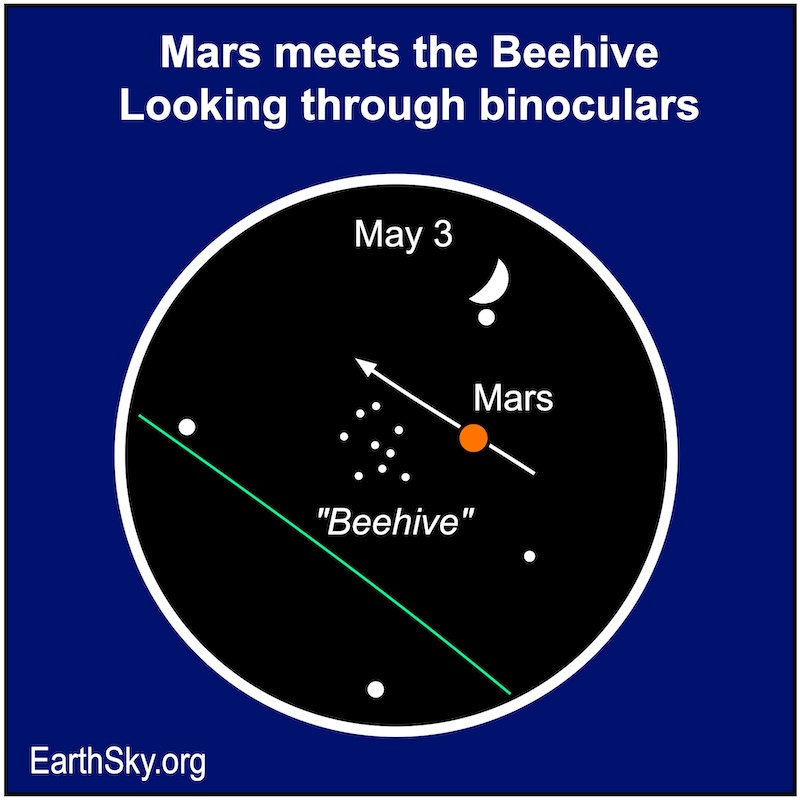 Mars meets the Beehive
Looking through binoculars

May 3

Mars

"Beehive"

EarthSky.org